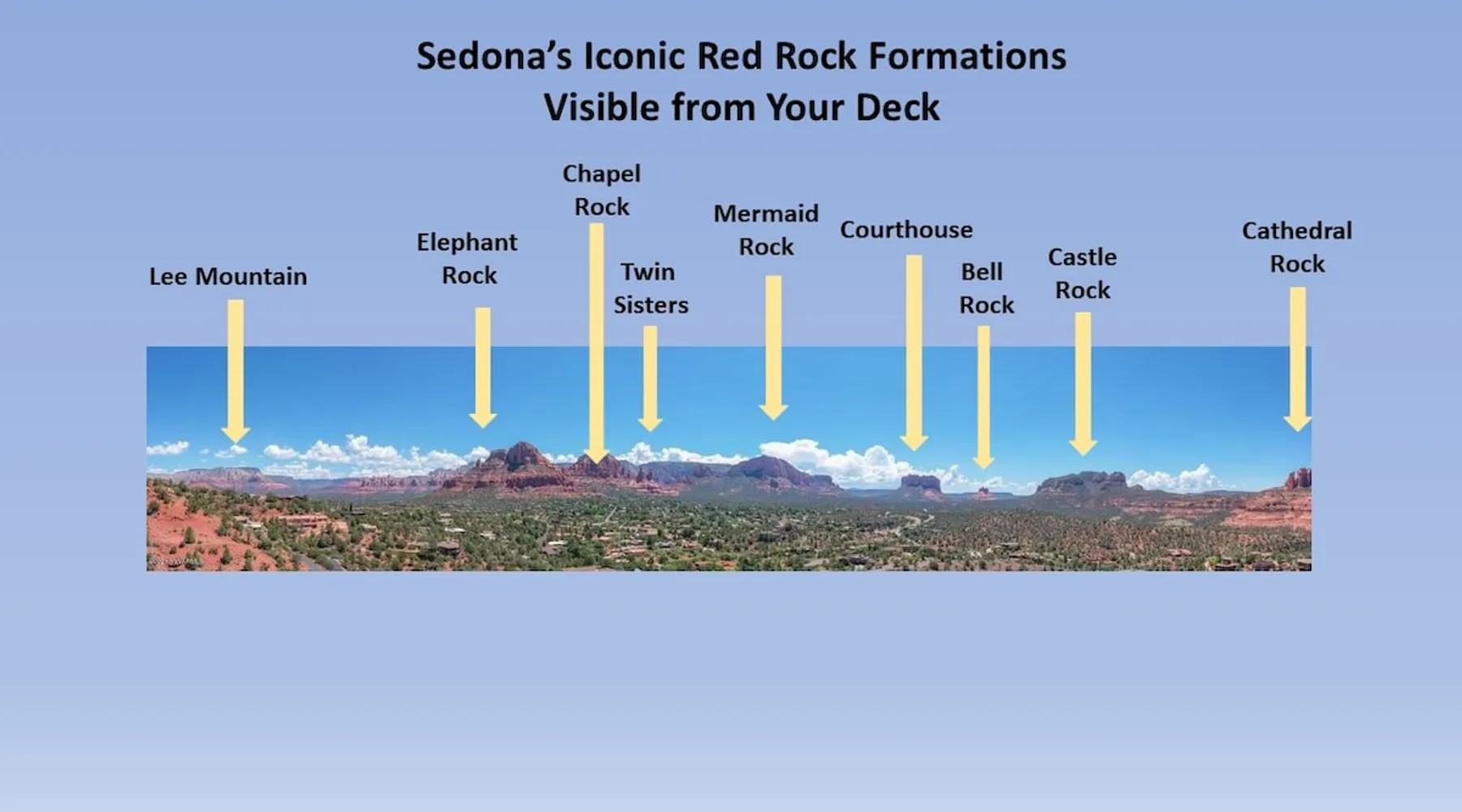 Sedona's Iconic Red Rock Formations
Visible from Your Deck

Lee Mountain

Elephant Rock

Chapel Rock

Twin Sisters

Mermaid Rock

Courthouse

Bell Rock

Castle Rock

Cathedral Rock